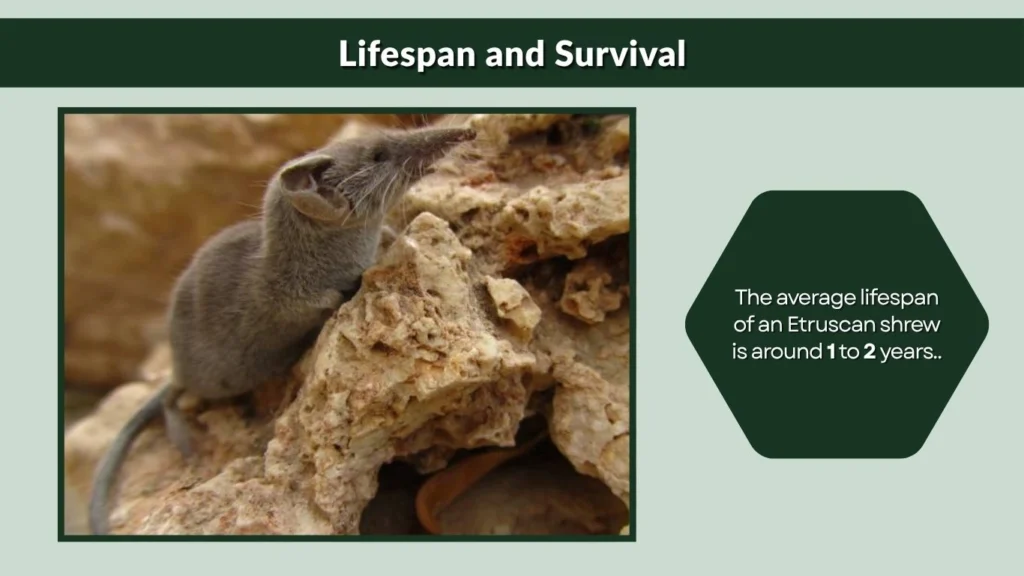 Lifespan and Survival

The average lifespan of an Etruscan shrew is around 1 to 2 years..